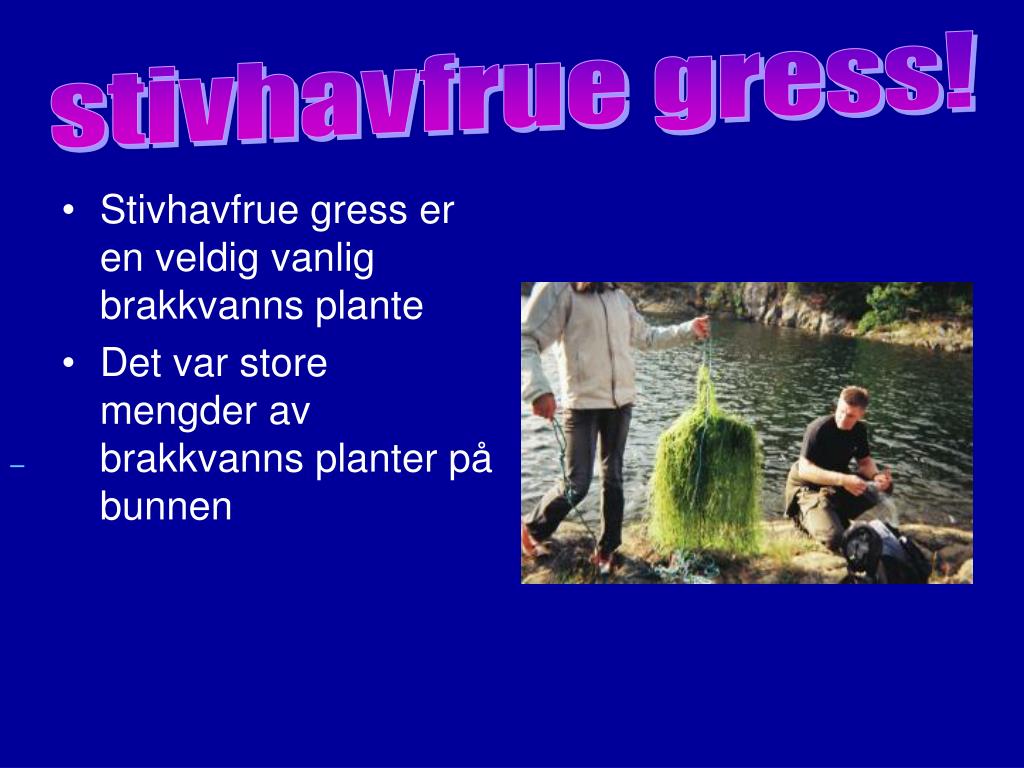 stivhavfrue gress!

• Stivhavfrue gress er en veldig vanlig brakkvanns plante

• Det var store mengder av brakkvanns planter på bunnen

–